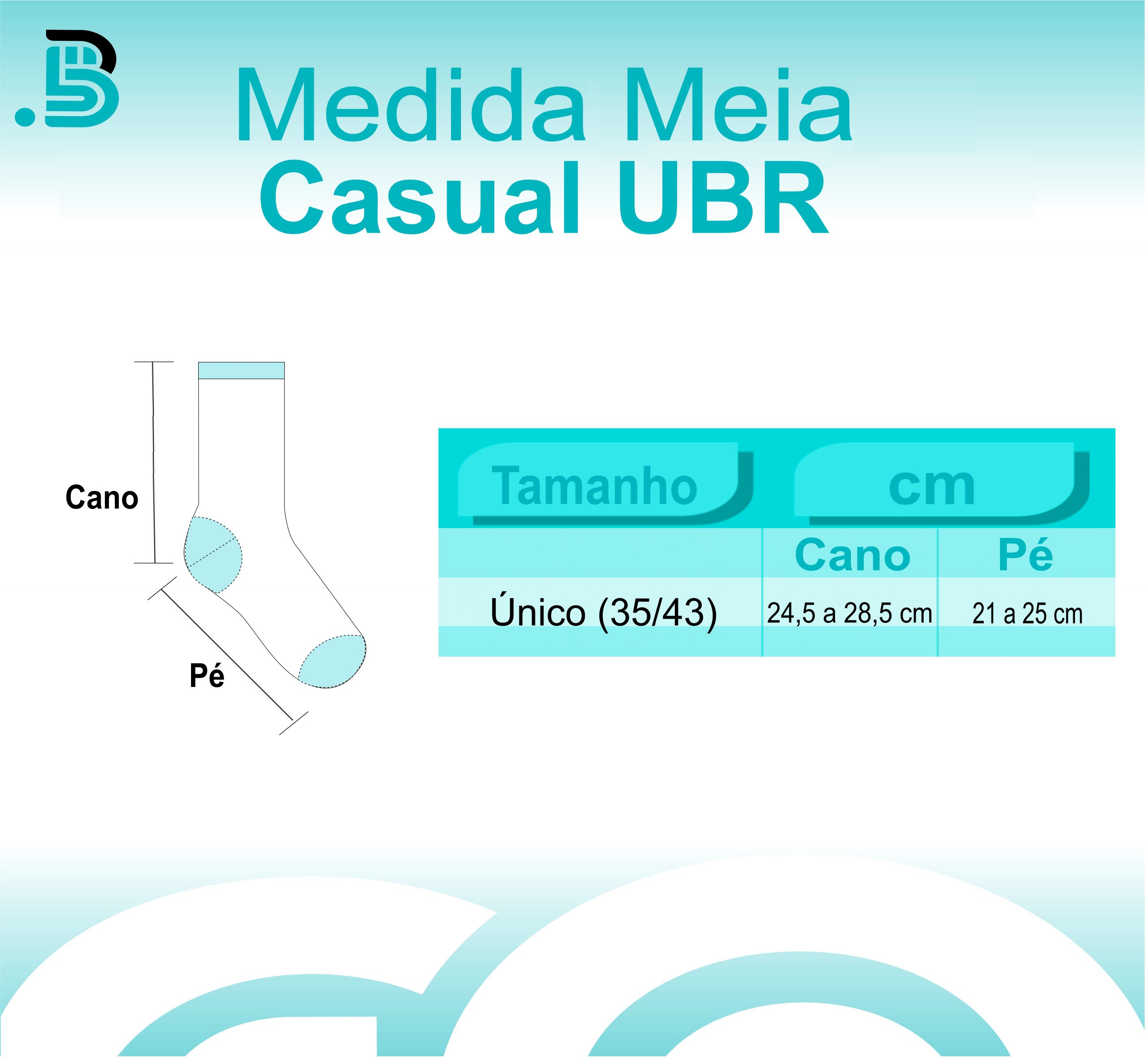 Medida Meia
Casual UBR

Cano

Pé

| Tamanho | cm | |
|---|---|---|
| | Cano | Pé |
| Único (35/43) | 24,5 a 28,5 cm | 21 a 25 cm |